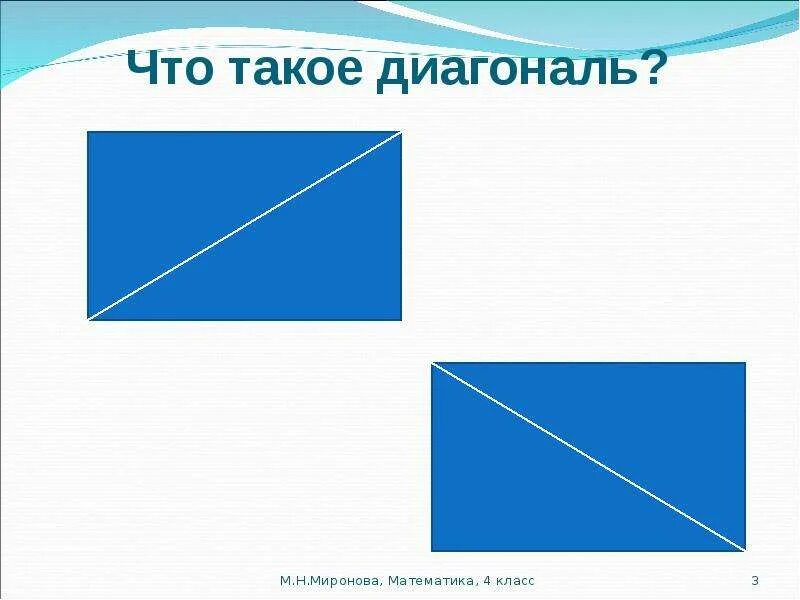 Что такое диагональ?

М.Н.Миронова, Математика, 4 класс

3